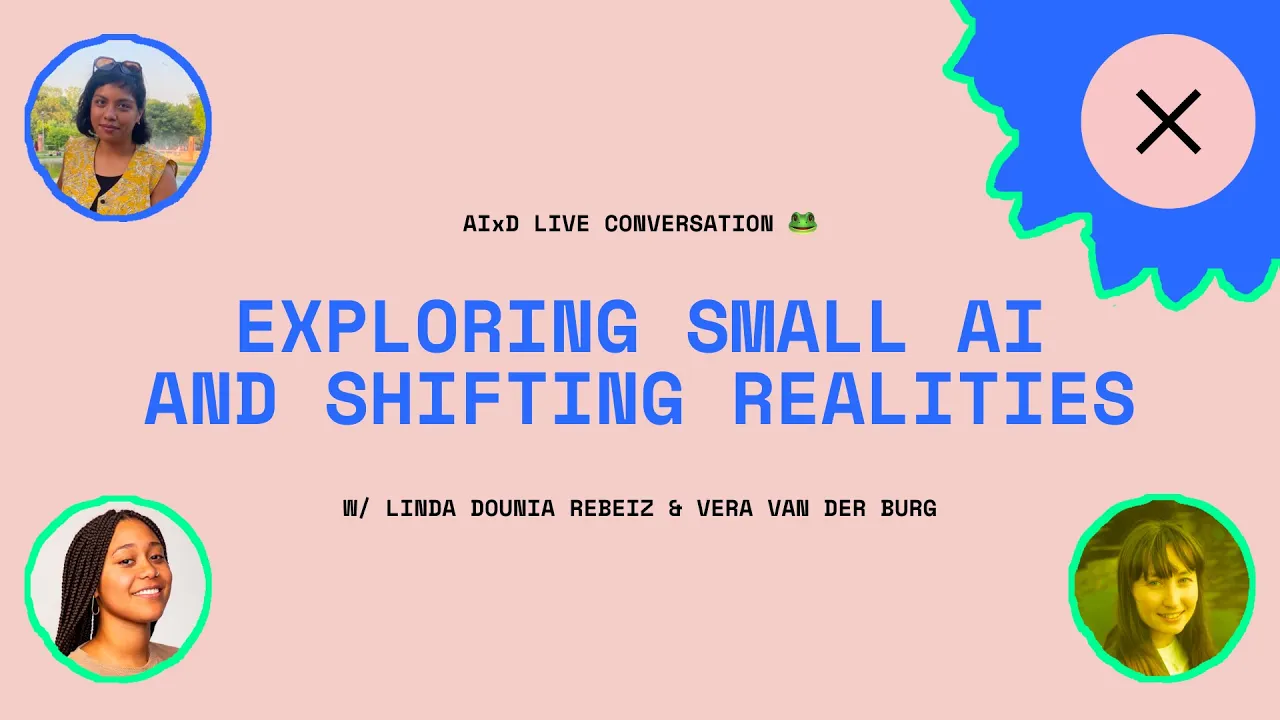 AIxD LIVE CONVERSATION 🐸

EXPLORING SMALL AI AND SHIFTING REALITIES

W/ LINDA DOUNIA REBEIZ & VERA VAN DER BURG